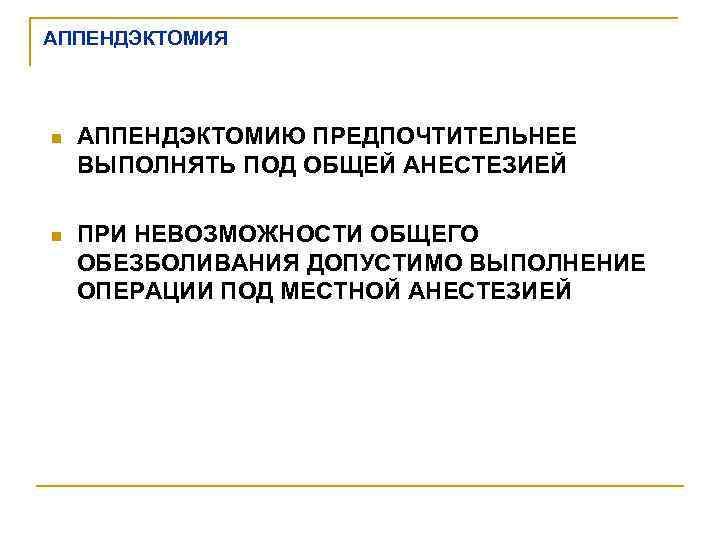 АППЕНДЭКТОМИЯ

АППЕНДЭКТОМИЮ ПРЕДПОЧТИТЕЛЬНЕЕ ВЫПОЛНЯТЬ ПОД ОБЩЕЙ АНЕСТЕЗИЕЙ

ПРИ НЕВОЗМОЖНОСТИ ОБЩЕГО ОБЕЗБОЛИВАНИЯ ДОПУСТИМО ВЫПОЛНЕНИЕ ОПЕРАЦИИ ПОД МЕСТНОЙ АНЕСТЕЗИЕЙ